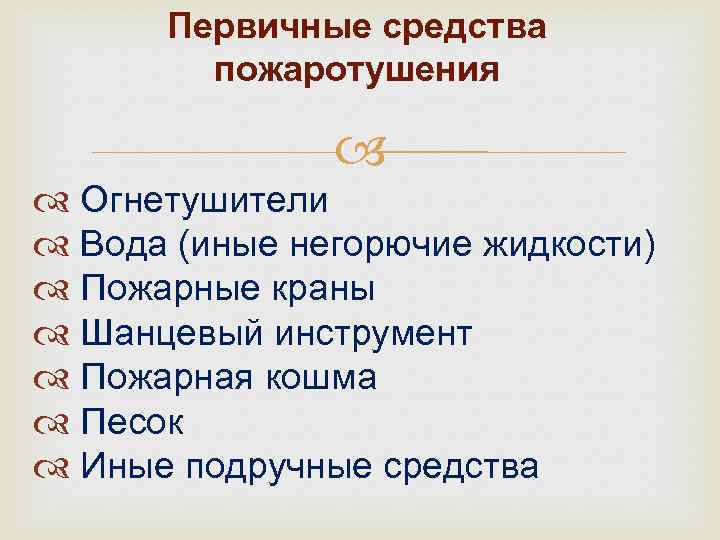 Первичные средства пожаротушения

Огнетушители
Вода (иные негорючие жидкости)
Пожарные краны
Шанцевый инструмент
Пожарная кошма
Песок
Иные подручные средства